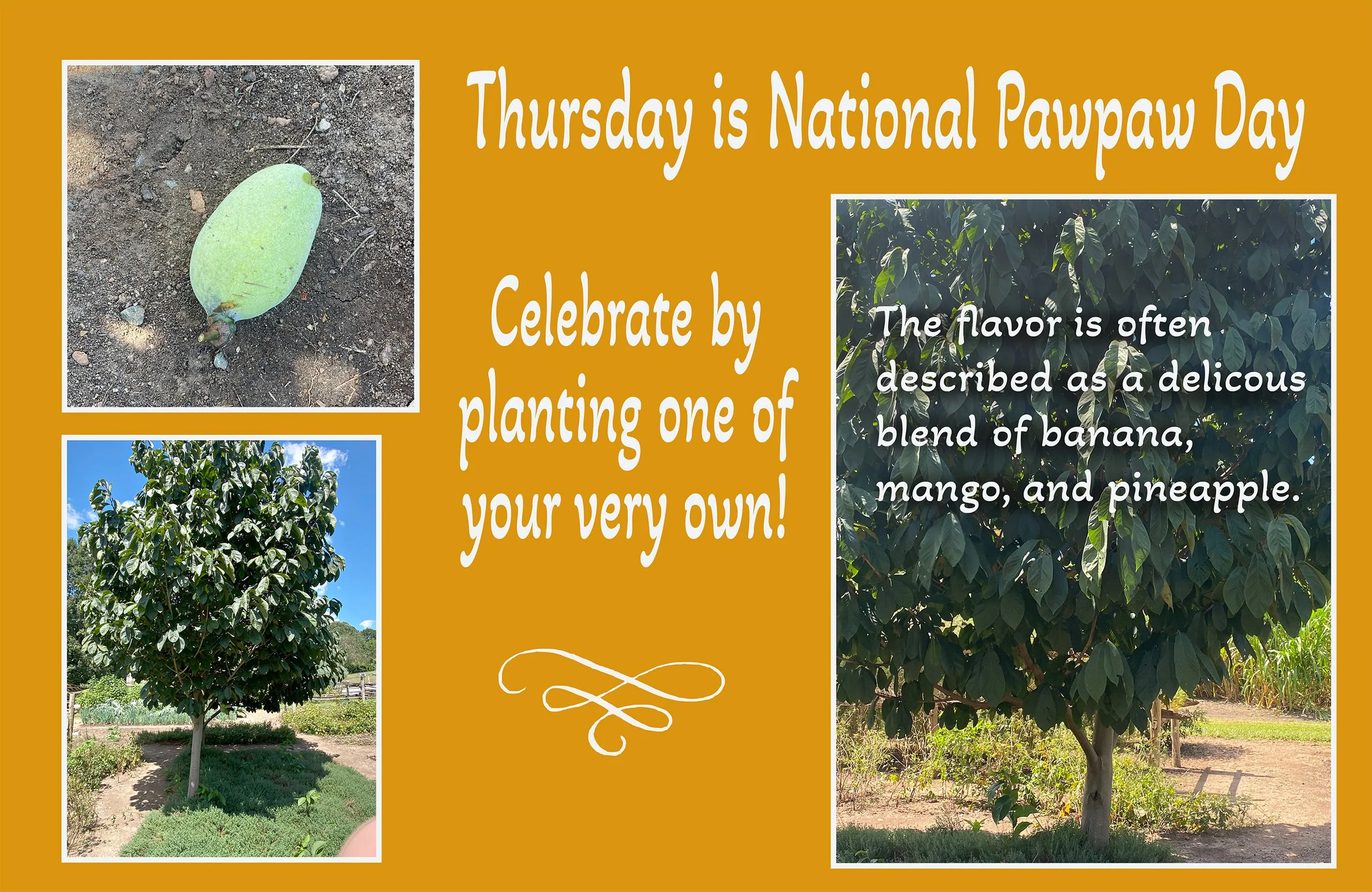 Thursday is National Pawpaw Day

Celebrate by planting one of your very own!

The flavor is often described as a delicous blend of banana, mango, and pineapple.